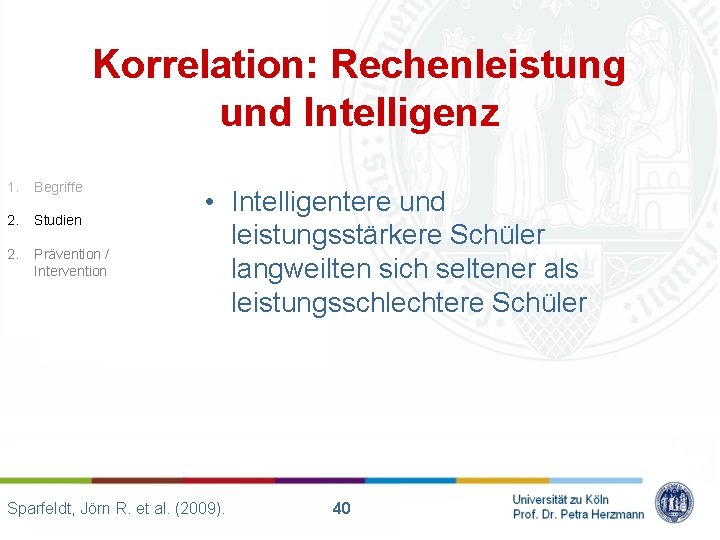 Korrelation: Rechenleistung und Intelligenz

1. Begriffe

2. Studien

2. Prävention / Intervention

• Intelligentere und leistungsstärkere Schüler langweilten sich seltener als leistungsschlechtere Schüler

Sparfeldt, Jörn R. et al. (2009).

40

Universität zu Köln
Prof. Dr. Petra Herzmann